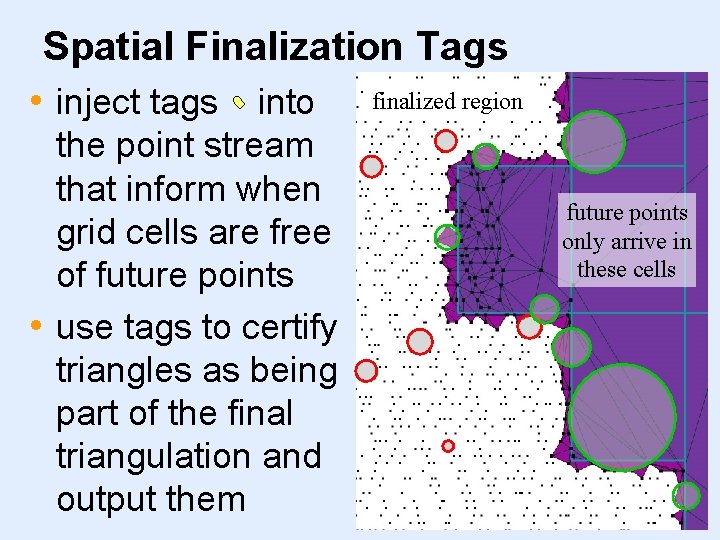 Spatial Finalization Tags

• inject tags into the point stream that inform when grid cells are free of future points

• use tags to certify triangles as being part of the final triangulation and output them

finalized region

future points only arrive in these cells